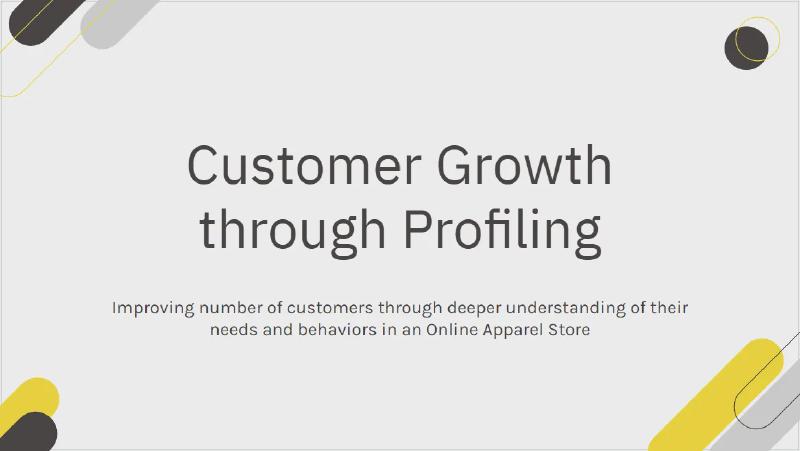 Customer Growth through Profiling

Improving number of customers through deeper understanding of their needs and behaviors in an Online Apparel Store